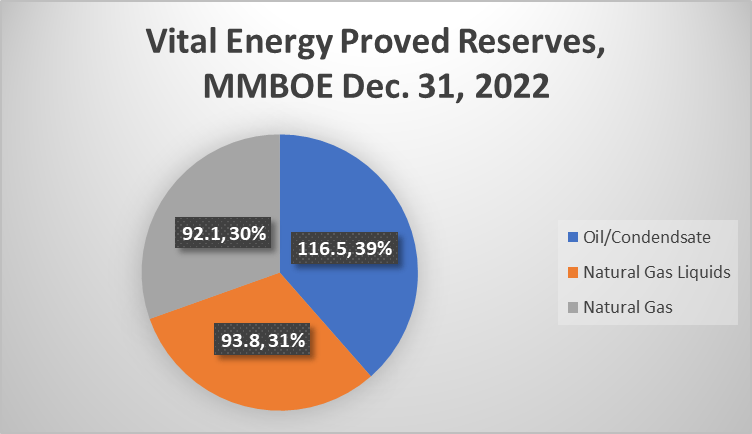 Vital Energy Proved Reserves, MMBOE Dec. 31, 2022

92.1, 30%

116.5, 39%

93.8, 31%

Oil/Condendsate
Natural Gas Liquids
Natural Gas